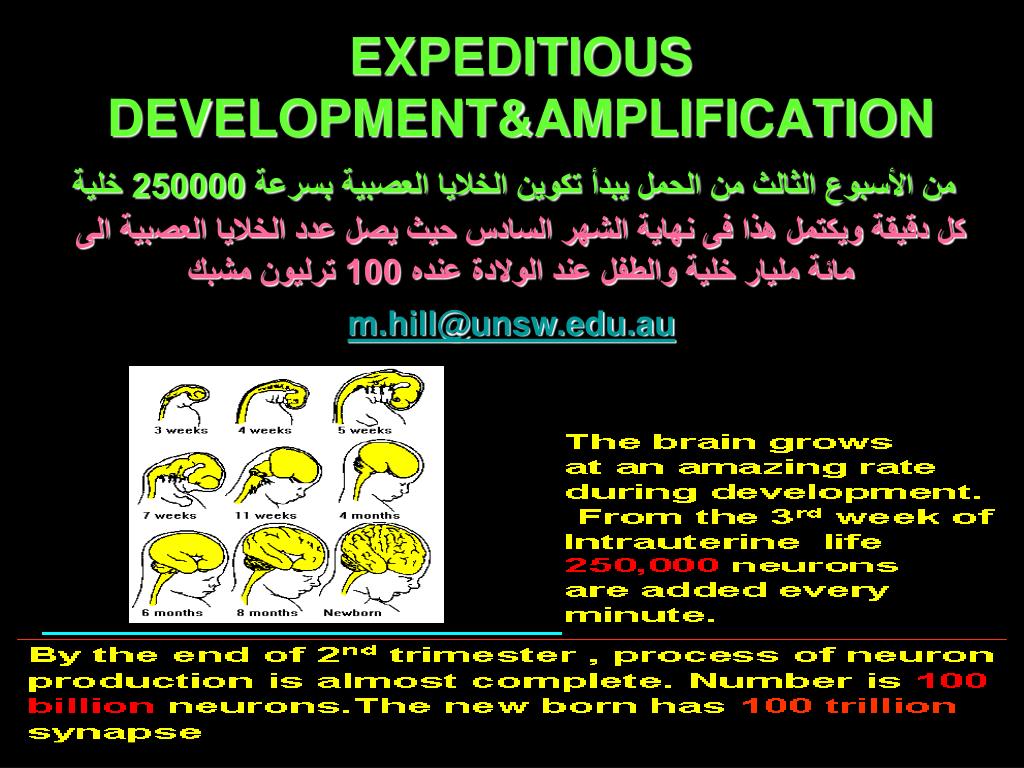 EXPEDITIOUS DEVELOPMENT&AMPLIFICATION

من الأسبوع الثالث من الحمل يبدأ تكوين الخلايا العصبية بسرعة 250000 خلية كل دقيقة ويكتمل هذا فى نهاية الشهر السادس حيث يصل عدد الخلايا العصبية الى مائة مليار خلية والطفل عند الولادة عنده 100 ترليون مشبك

m.hill@unsw.edu.au

3 weeks
4 weeks
5 weeks
7 weeks
11 weeks
4 months
6 months
8 months
Newborn

The brain grows at an amazing rate during development. From the 3$^{rd}$ week of Intrauterine life 250,000 neurons are added every minute.

By the end of 2$^{nd}$ trimester , process of neuron production is almost complete. Number is 100 billion neurons.The new born has 100 trillion synapse